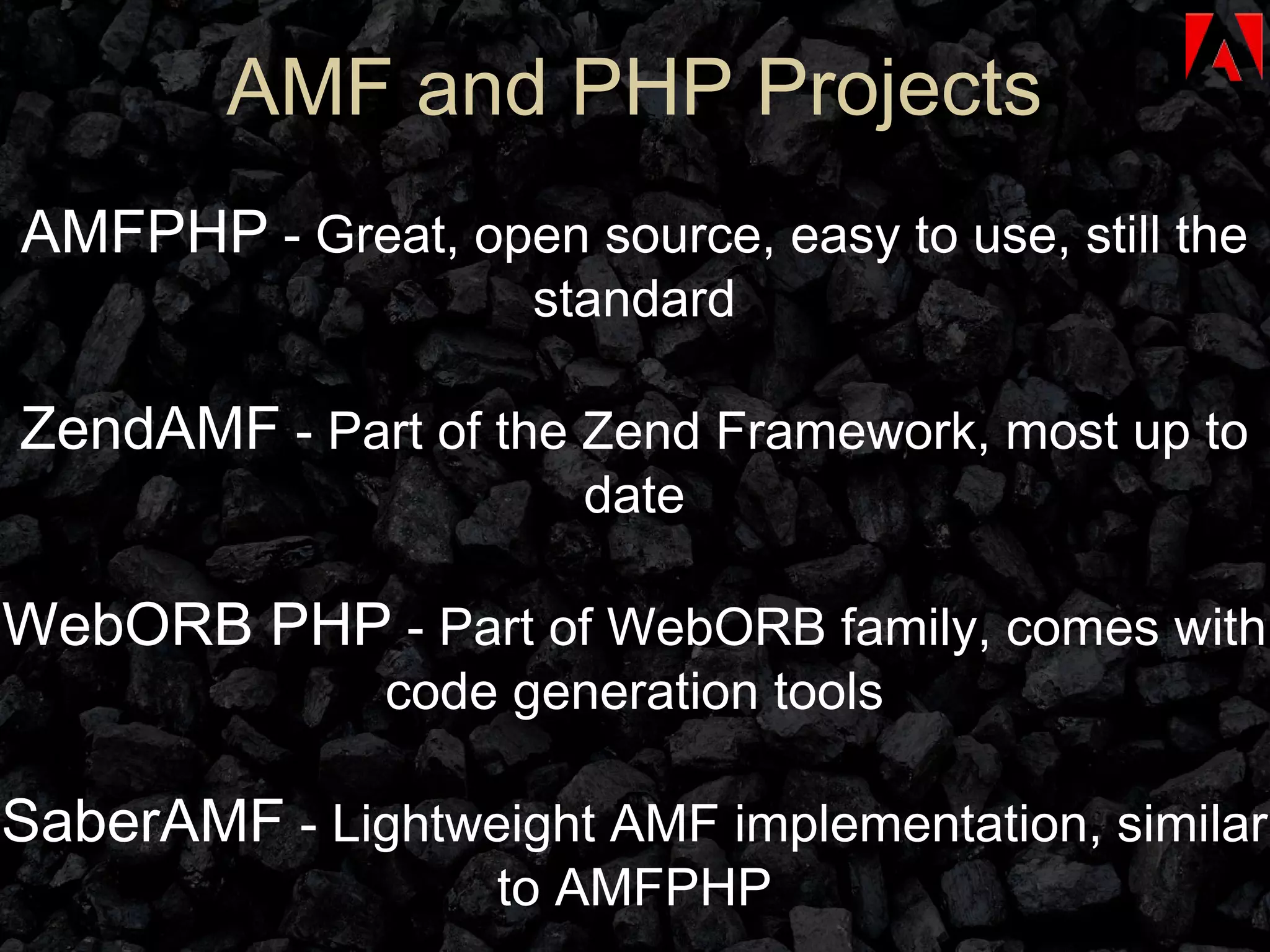 AMF and PHP Projects

AMFPHP - Great, open source, easy to use, still the standard

ZendAMF - Part of the Zend Framework, most up to date

WebORB PHP - Part of WebORB family, comes with code generation tools

SaberAMF - Lightweight AMF implementation, similar to AMFPHP